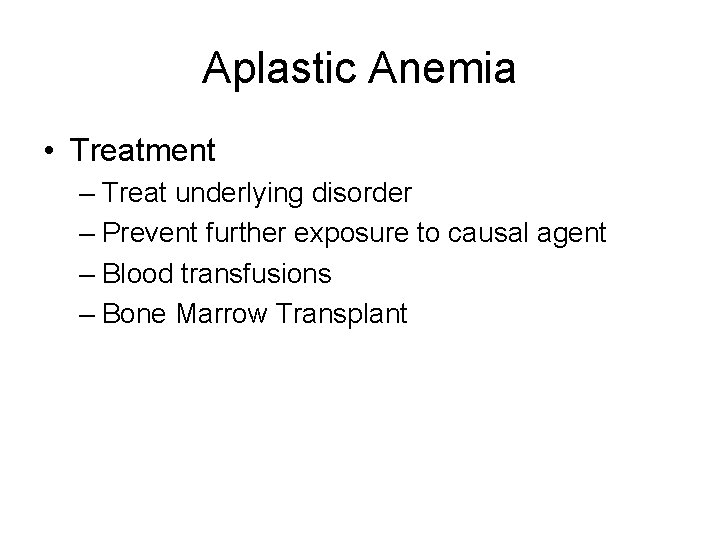 Aplastic Anemia

• Treatment
– Treat underlying disorder
– Prevent further exposure to causal agent
– Blood transfusions
– Bone Marrow Transplant